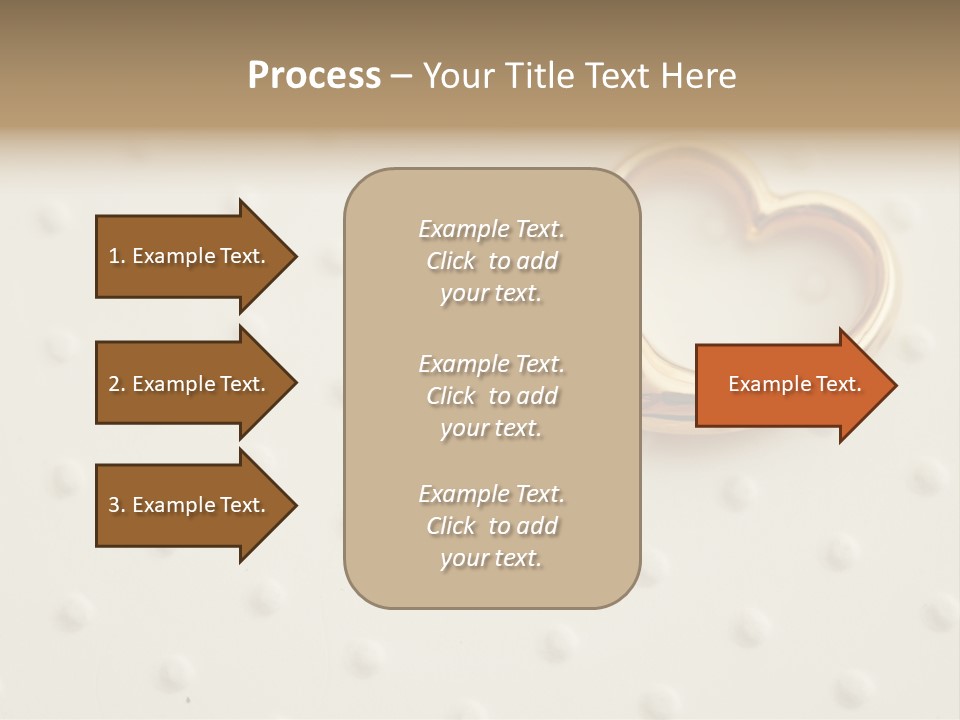 Process – Your Title Text Here

1. Example Text.

2. Example Text.

3. Example Text.

Example Text. Click to add your text.

Example Text. Click to add your text.

Example Text. Click to add your text.

Example Text.